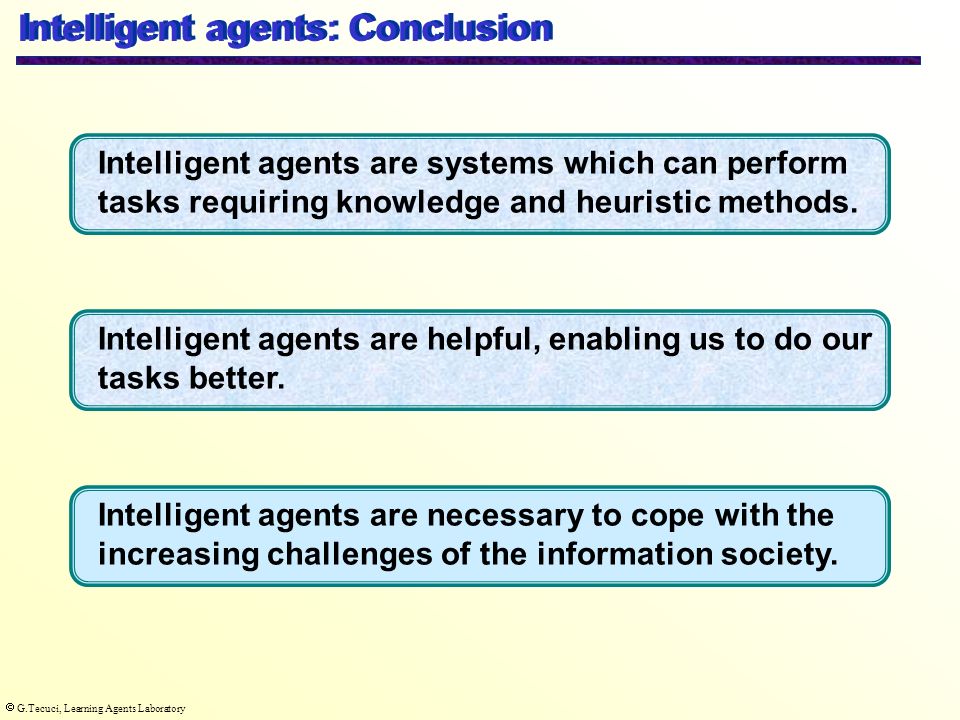 Intelligent agents: Conclusion

Intelligent agents are systems which can perform tasks requiring knowledge and heuristic methods.

Intelligent agents are helpful, enabling us to do our tasks better.

Intelligent agents are necessary to cope with the increasing challenges of the information society.

© G.Tecuci, Learning Agents Laboratory